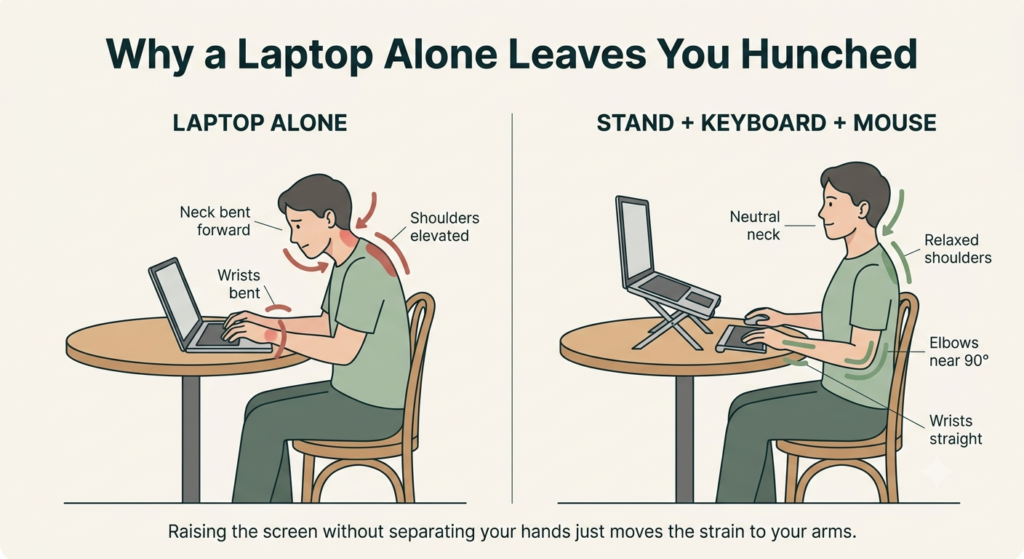 Why a Laptop Alone Leaves You Hunched

LAPTOP ALONE

Neck bent forward

Shoulders elevated

Wrists bent

STAND + KEYBOARD + MOUSE

Neutral neck

Relaxed shoulders

Elbows near 90°

Wrists straight

Raising the screen without separating your hands just moves the strain to your arms.